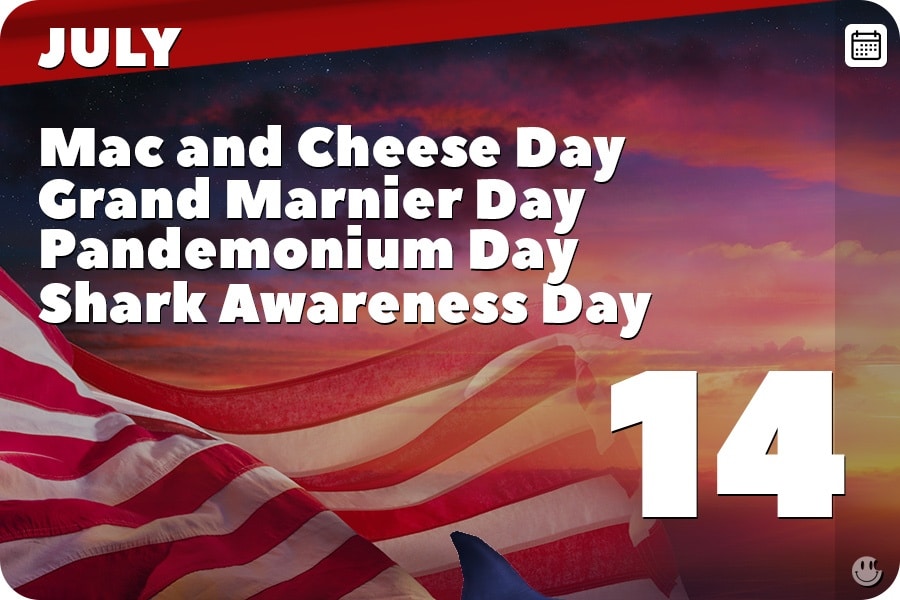 JULY

Mac and Cheese Day
Grand Marnier Day
Pandemonium Day
Shark Awareness Day

14